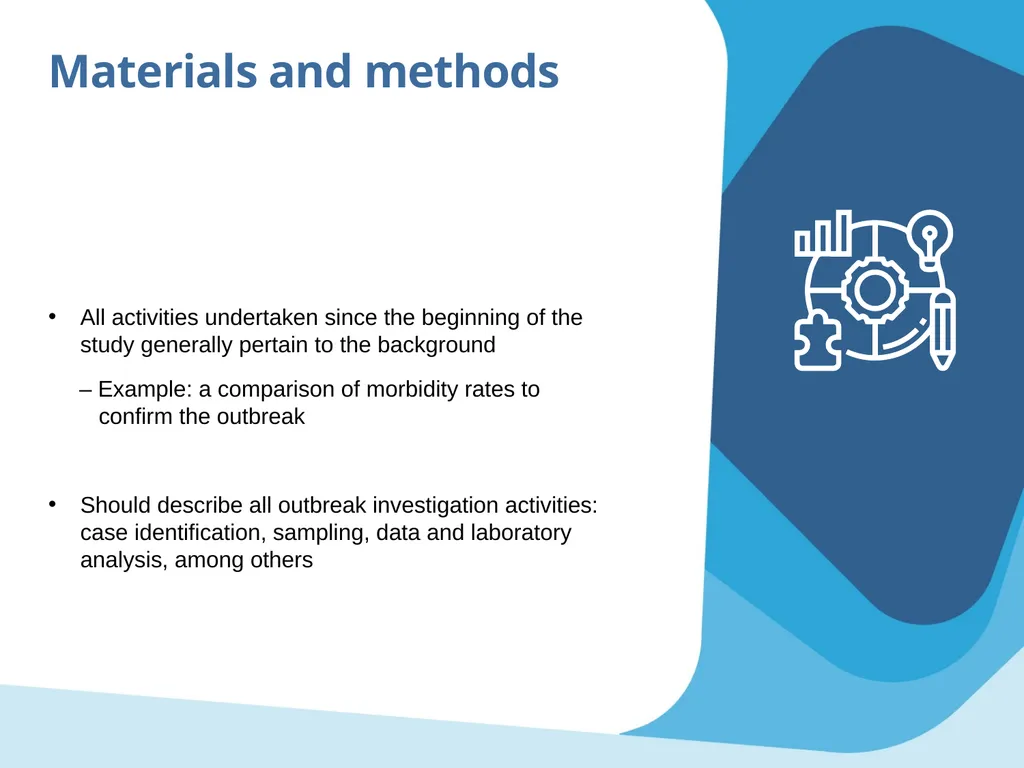 Materials and methods

• All activities undertaken since the beginning of the study generally pertain to the background

– Example: a comparison of morbidity rates to confirm the outbreak

• Should describe all outbreak investigation activities: case identification, sampling, data and laboratory analysis, among others